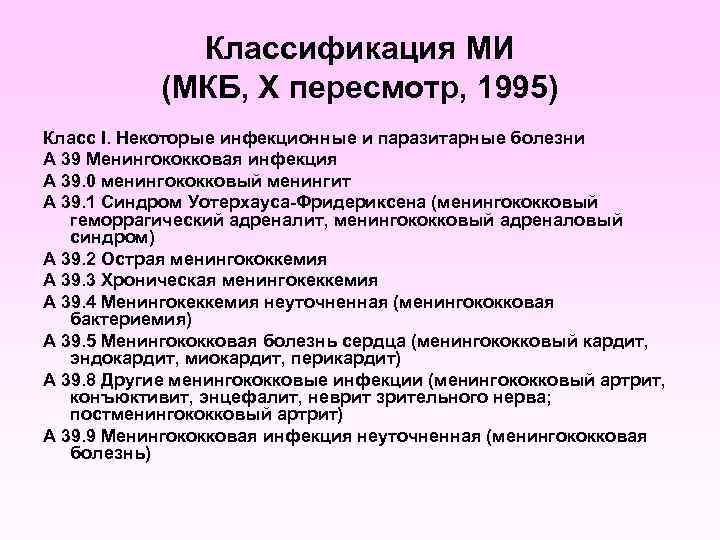 Классификация МИ
(МКБ, X пересмотр, 1995)

Класс I. Некоторые инфекционные и паразитарные болезни
А 39 Менингококковая инфекция
А 39.0 менингококковый менингит
А 39.1 Синдром Уотерхауса-Фридериксена (менингококковый геморрагический адреналит, менингококковый адреналовый синдром)
А 39.2 Острая менингококкемия
А 39.3 Хроническая менингокеккемия
А 39.4 Менингокеккемия неуточненная (менингококковая бактериемия)
А 39.5 Менингококковая болезнь сердца (менингококковый кардит, эндокардит, миокардит, перикардит)
А 39.8 Другие менингококковые инфекции (менингококковый артрит, конъюктивит, энцефалит, неврит зрительного нерва; постменингококковый артрит)
А 39.9 Менингококковая инфекция неуточненная (менингококковая болезнь)